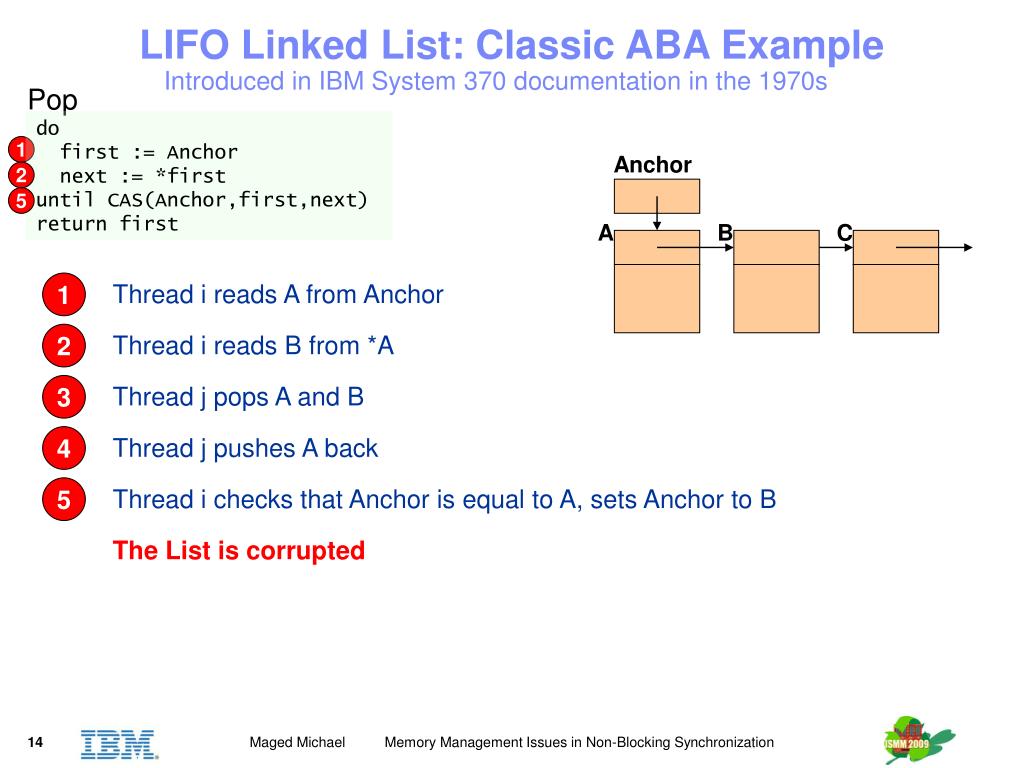 LIFO Linked List: Classic ABA Example
Introduced in IBM System 370 documentation in the 1970s

Pop
do
1 first := Anchor
2 next := *first
5 until CAS(Anchor,first,next)
return first

Anchor
A B C

1 Thread i reads A from Anchor

2 Thread i reads B from *A

3 Thread j pops A and B

4 Thread j pushes A back

5 Thread i checks that Anchor is equal to A, sets Anchor to B

The List is corrupted

14 IBM Maged Michael Memory Management Issues in Non-Blocking Synchronization ISMM 2009